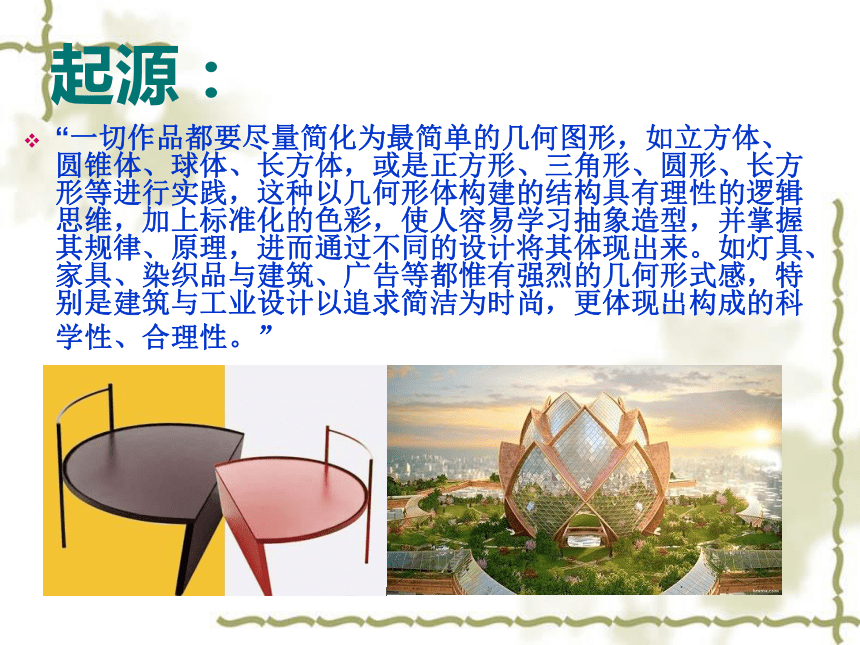 起源：

“一切作品都要尽量简化为最简单的几何图形，如立方体、圆锥体、球体、长方体，或是正方形、三角形、圆形、长方形等进行实践，这种以几何形体构建的结构具有理性的逻辑思维，加上标准化的色彩，使人容易学习抽象造型，并掌握其规律、原理，进而通过不同的设计将其体现出来。如灯具、家具、染织品与建筑、广告等都惟有强烈的几何形式感，特别是建筑与工业设计以追求简洁为时尚，更体现出构成的科学性、合理性。”